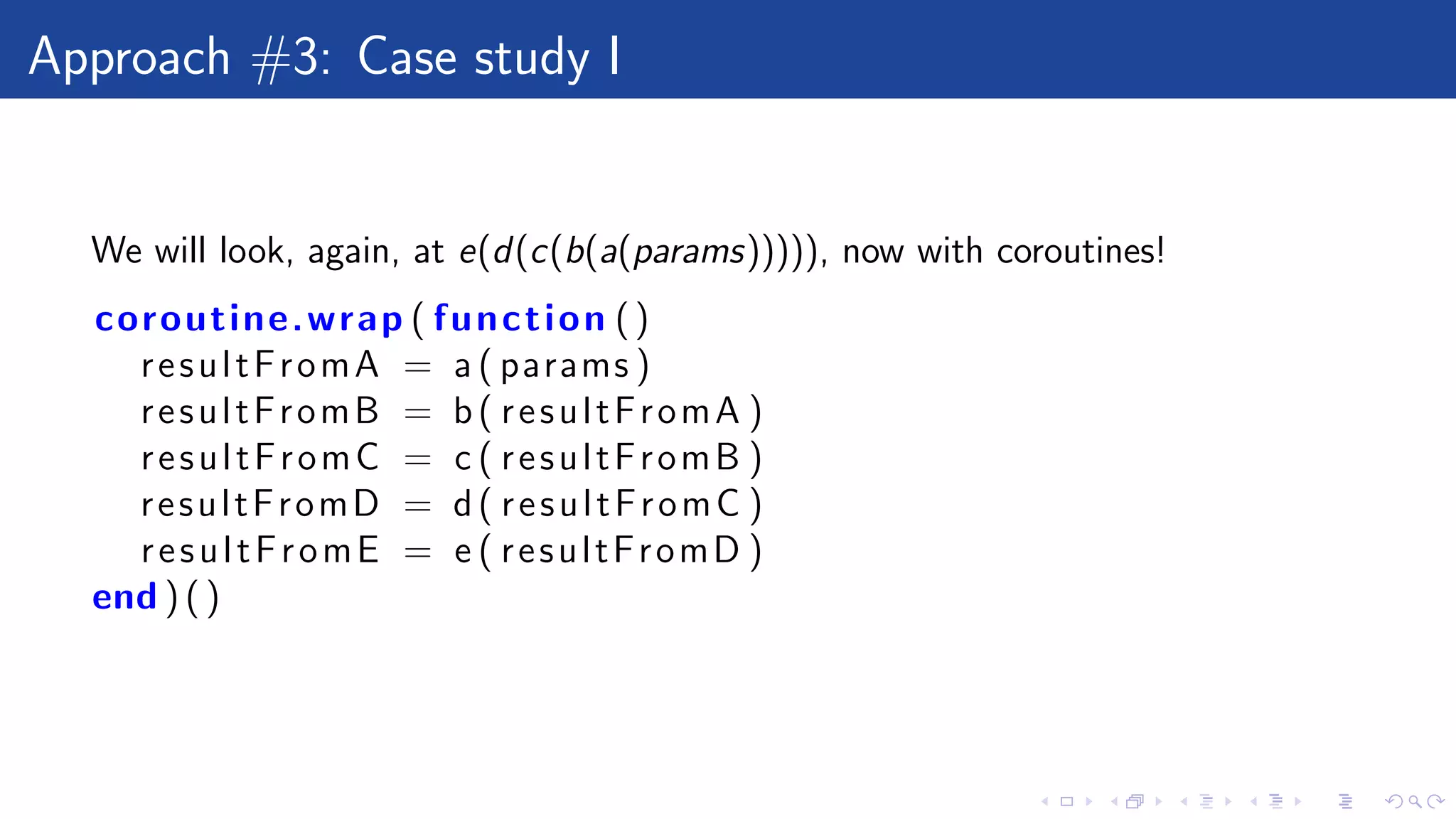 Approach #3: Case study I

We will look, again, at $e(d(c(b(a(params)))))$, now with coroutines!

coroutine.wrap(function()
  resultFromA = a(params)
  resultFromB = b(resultFromA)
  resultFromC = c(resultFromB)
  resultFromD = d(resultFromC)
  resultFromE = e(resultFromD)
end)()